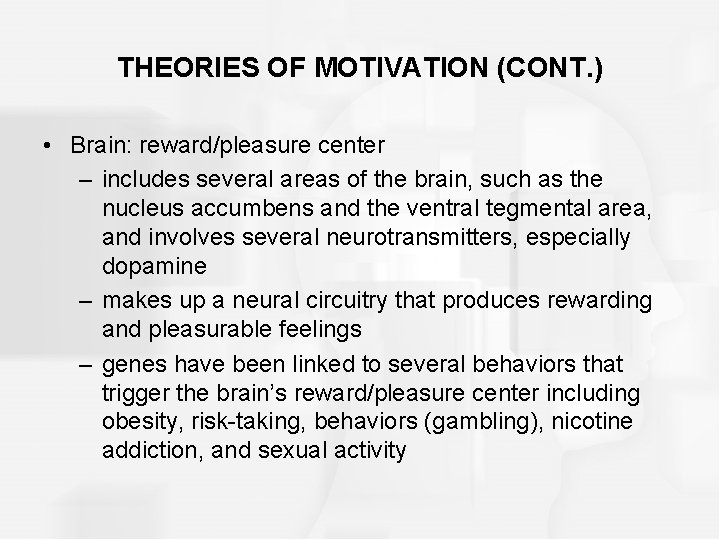 THEORIES OF MOTIVATION (CONT.)

• Brain: reward/pleasure center
– includes several areas of the brain, such as the nucleus accumbens and the ventral tegmental area, and involves several neurotransmitters, especially dopamine
– makes up a neural circuitry that produces rewarding and pleasurable feelings
– genes have been linked to several behaviors that trigger the brain's reward/pleasure center including obesity, risk-taking, behaviors (gambling), nicotine addiction, and sexual activity